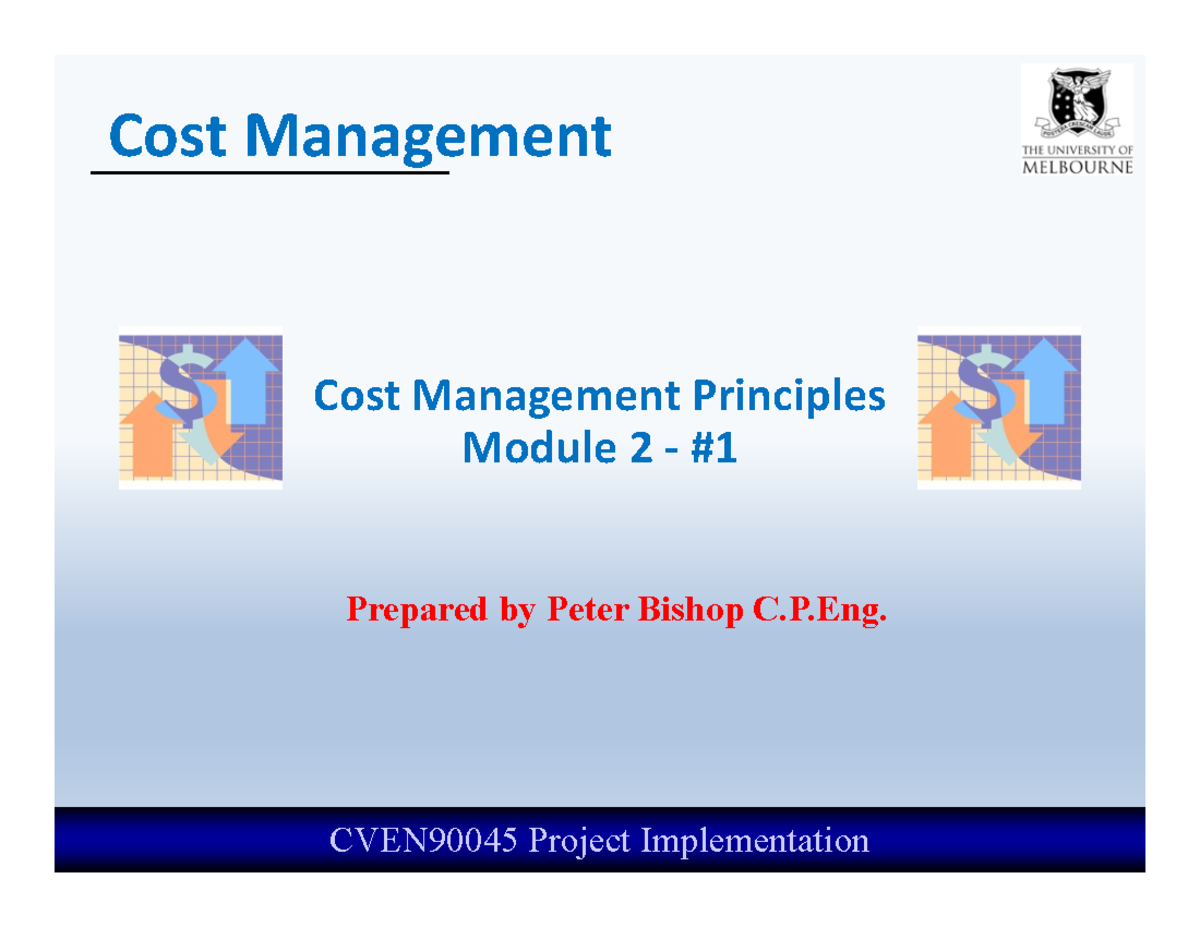 Cost Management

THE UNIVERSITY OF MELBOURNE

Cost Management Principles
Module 2 - #1

Prepared by Peter Bishop C.P.Eng.

CVEN90045 Project Implementation